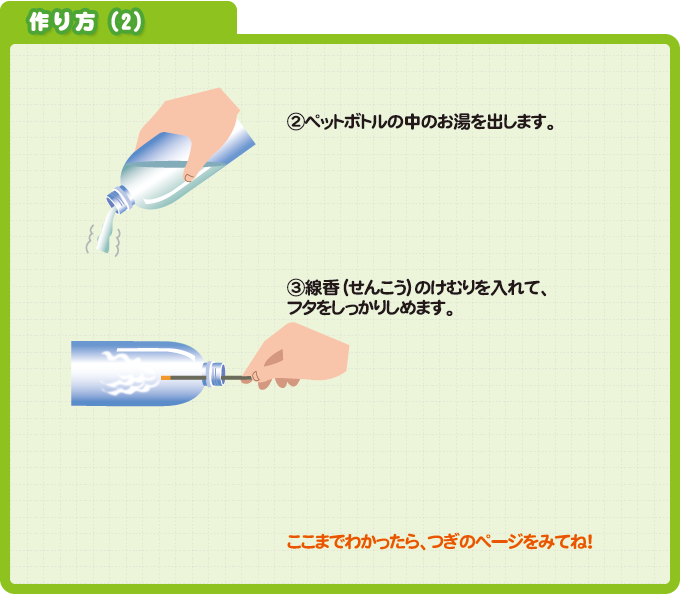 作り方（2）

②ペットボトルの中のお湯を出します。

③線香（せんこう）のけむりを入れて、フタをしっかりしめます。

ここまでわかったら、つぎのページをみてね!